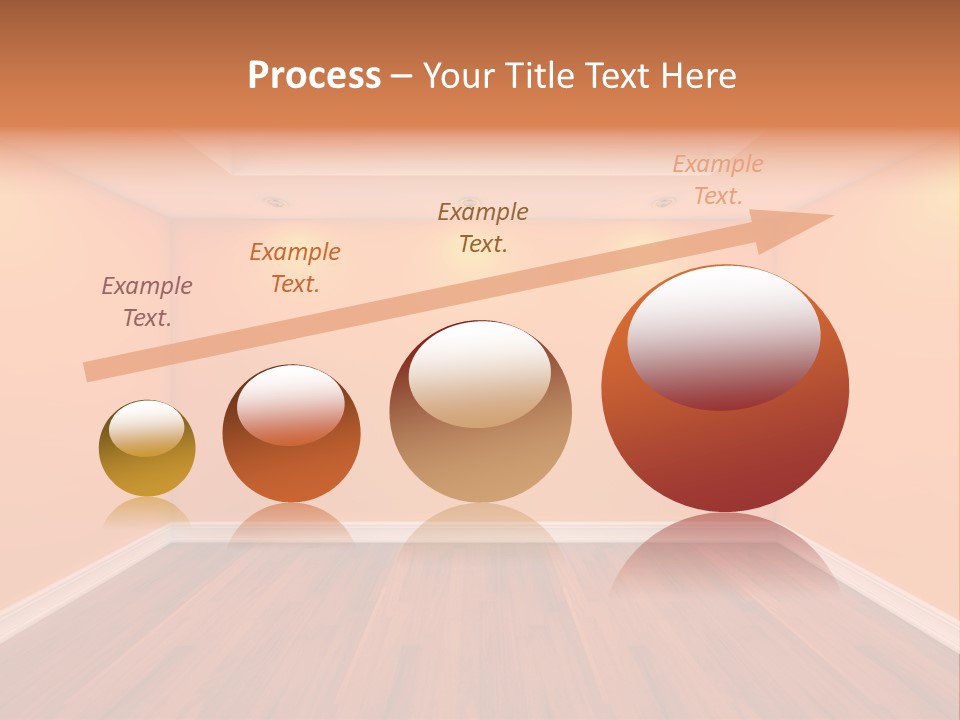 Process – Your Title Text Here

Example Text.

Example Text.

Example Text.

Example Text.